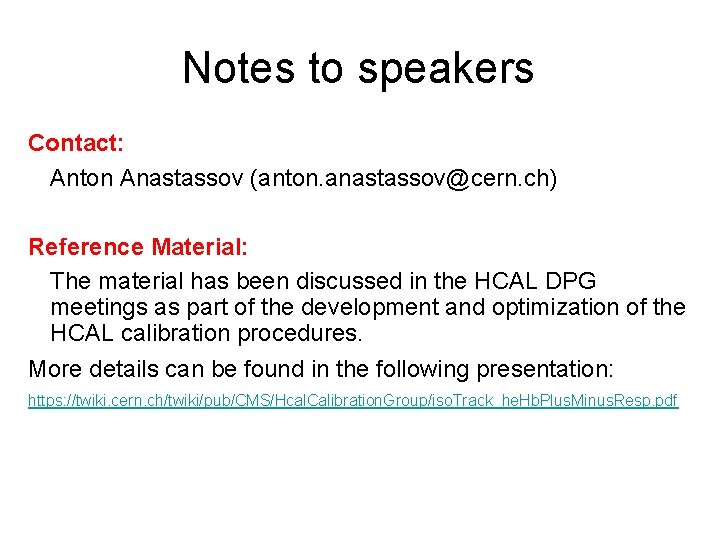 Notes to speakers

Contact:

Anton Anastassov (anton.anastassov@cern.ch)

Reference Material:

The material has been discussed in the HCAL DPG meetings as part of the development and optimization of the HCAL calibration procedures.

More details can be found in the following presentation:

https://twiki.cern.ch/twiki/pub/CMS/HcalCalibrationGroup/isoTrack_heHbPlusMinusResp.pdf